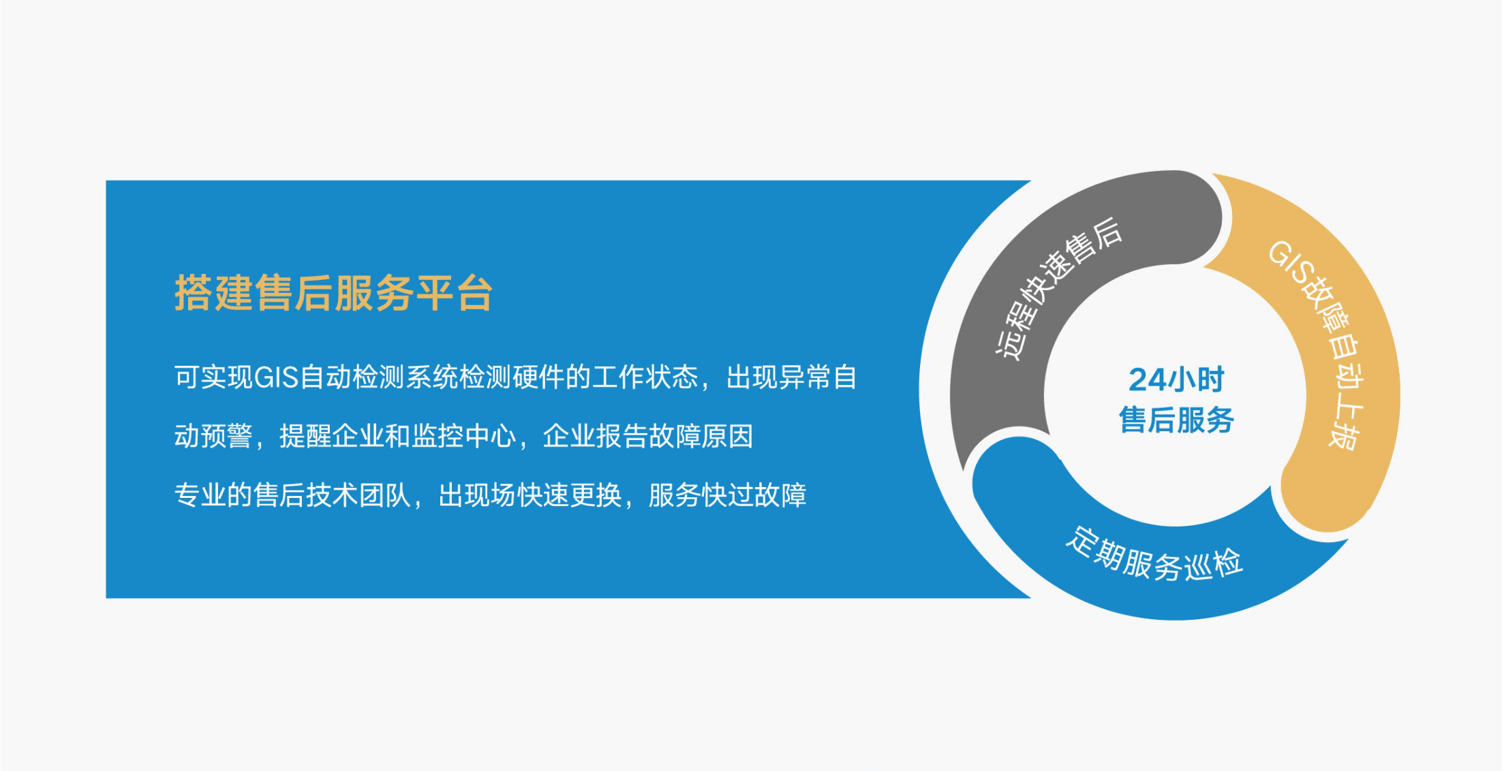 搭建售后服务平台

可实现GIS自动检测系统检测硬件的工作状态，出现异常自动预警，提醒企业和监控中心，企业报告故障原因

专业的售后技术团队，出现场快速更换，服务快过故障

远程快速售后

GIS故障自动上报

定期服务巡检

24小时
售后服务